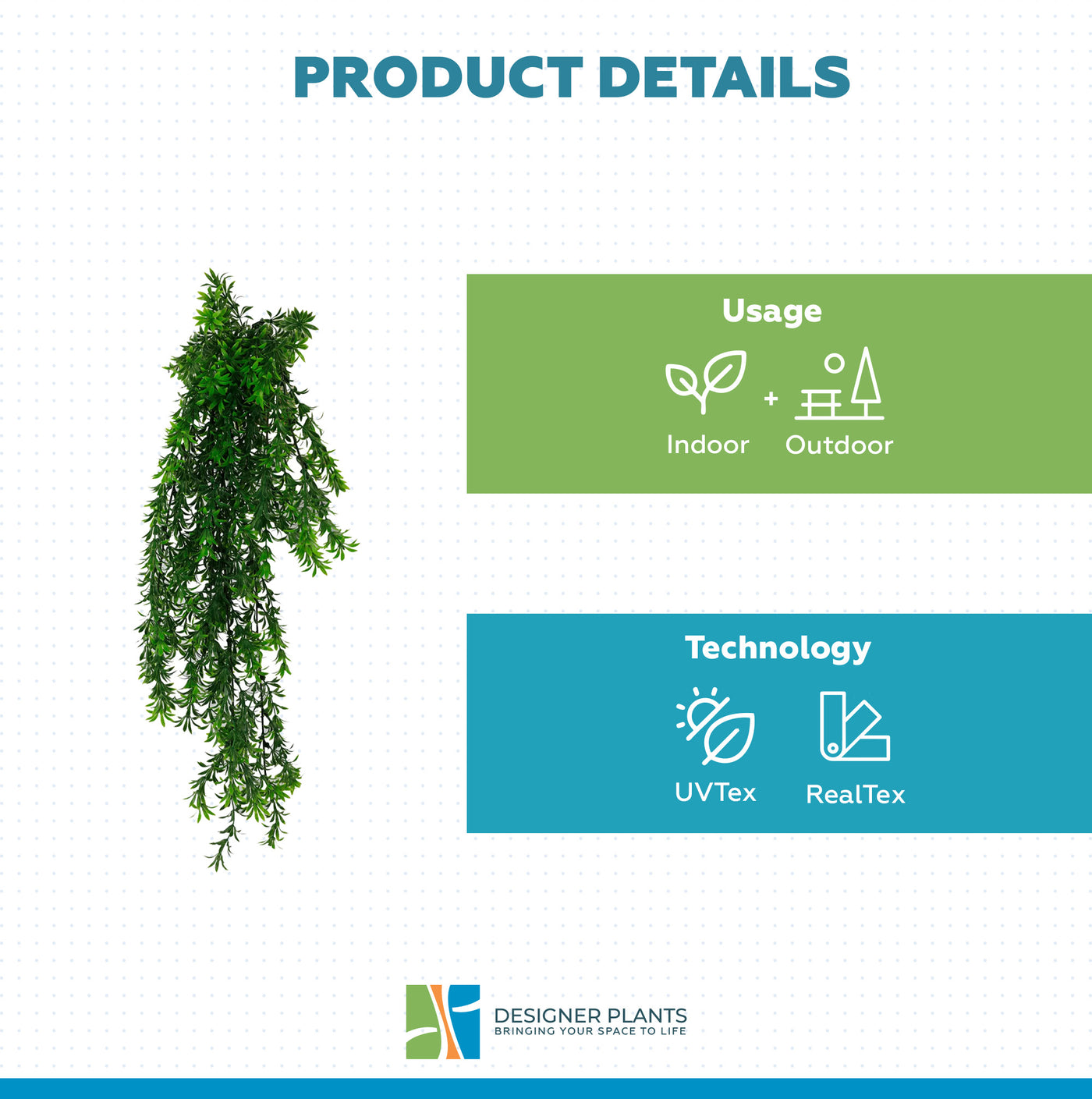 PRODUCT DETAILS

Usage

Indoor + Outdoor

Technology

UVTex RealTex

DESIGNER PLANTS
BRINGING YOUR SPACE TO LIFE